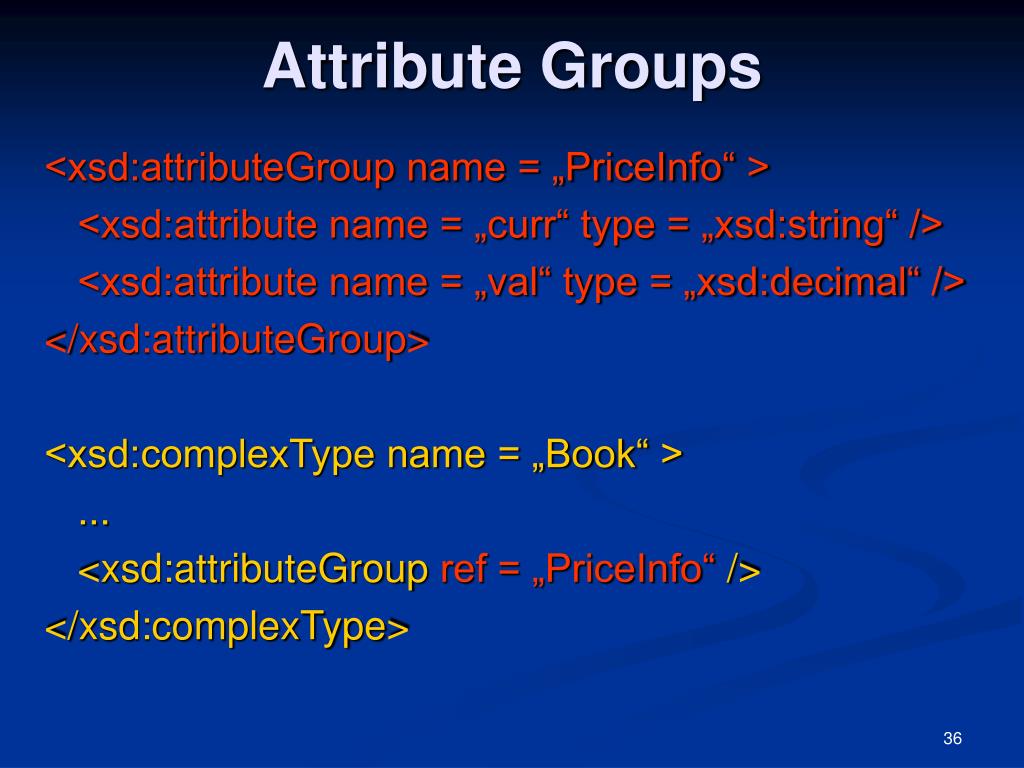 Attribute Groups

<xsd:attributeGroup name = „PriceInfo“ >
<xsd:attribute name = „curr“ type = „xsd:string“ />
<xsd:attribute name = „val“ type = „xsd:decimal“ />
</xsd:attributeGroup>

<xsd:complexType name = „Book“ >
...
<xsd:attributeGroup ref = „PriceInfo“ />
</xsd:complexType>

36